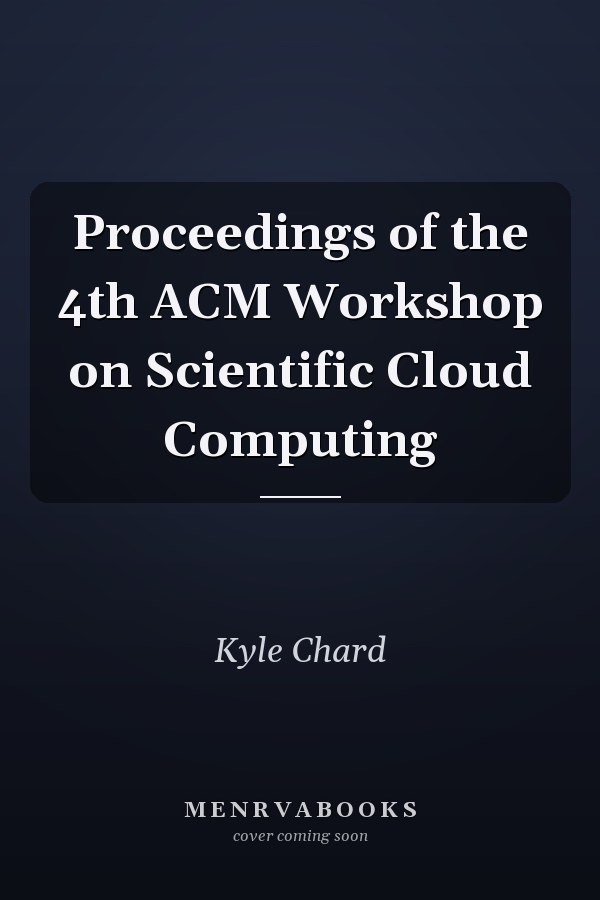 Proceedings of the 4th ACM Workshop on Scientific Cloud Computing

Kyle Chard

MENRVABOOKS
cover coming soon